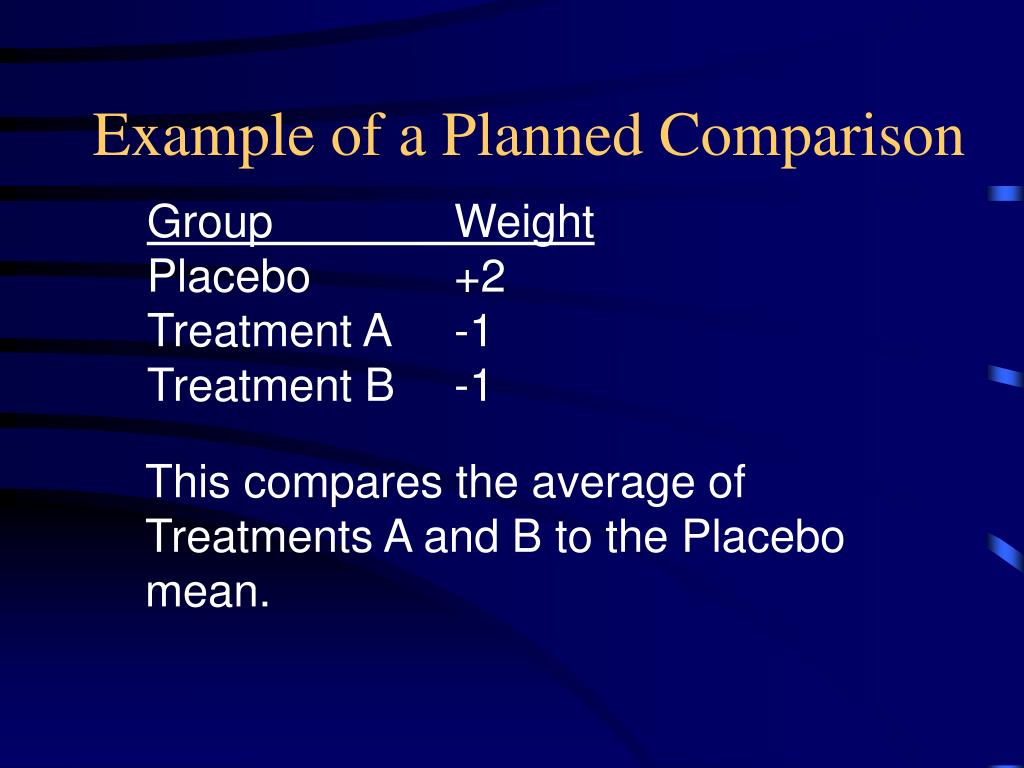 Example of a Planned Comparison

| Group | Weight |
|---|---|
| Placebo | +2 |
| Treatment A | -1 |
| Treatment B | -1 |

This compares the average of Treatments A and B to the Placebo mean.